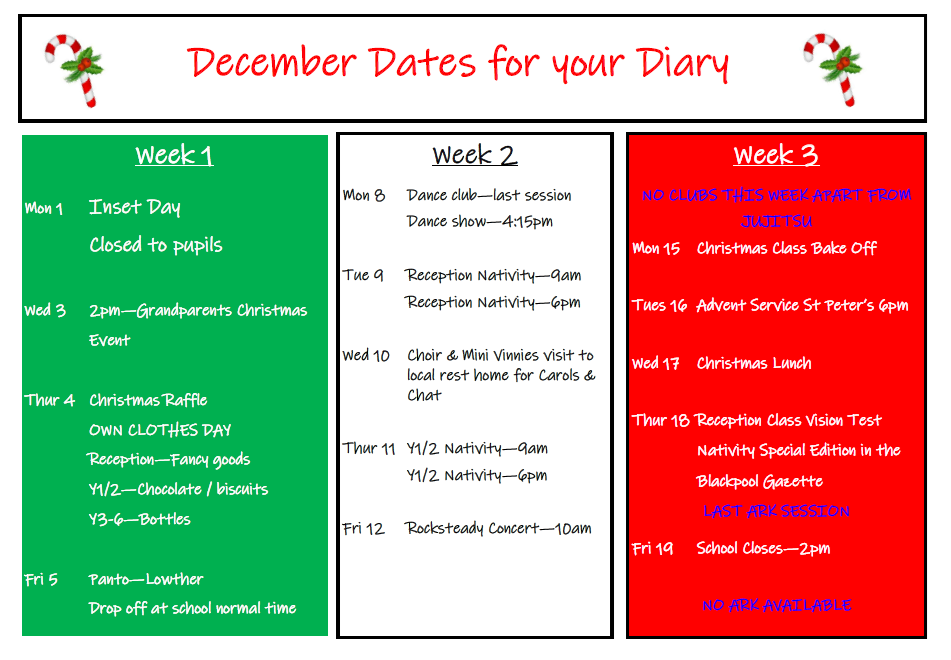 December Dates for your Diary

Week 1

Mon 1 Inset Day
Closed to pupils

Wed 3 2pm—Grandparents Christmas Event

Thur 4 Christmas Raffle
OWN CLOTHES DAY
Reception—Fancy goods
Y1/2—Chocolate / biscuits
Y3-6—Bottles

Fri 5 Panto—Lowther
Drop off at school normal time

Week 2

Mon 8 Dance club—last session
Dance show—4:15pm

Tue 9 Reception Nativity—9am
Reception Nativity—6pm

Wed 10 Choir & Mini Vinnies visit to local rest home for Carols & Chat

Thur 11 Y1/2 Nativity—9am
Y1/2 Nativity—6pm

Fri 12 Rocksteady Concert—10am

Week 3

NO CLUBS THIS WEEK APART FROM JUJITSU

Mon 15 Christmas Class Bake Off

Tues 16 Advent Service St Peter's 6pm

Wed 17 Christmas Lunch

Thur 18 Reception Class Vision Test
Nativity Special Edition in the Blackpool Gazette
LAST ARK SESSION

Fri 19 School Closes—2pm

NO ARK AVAILABLE